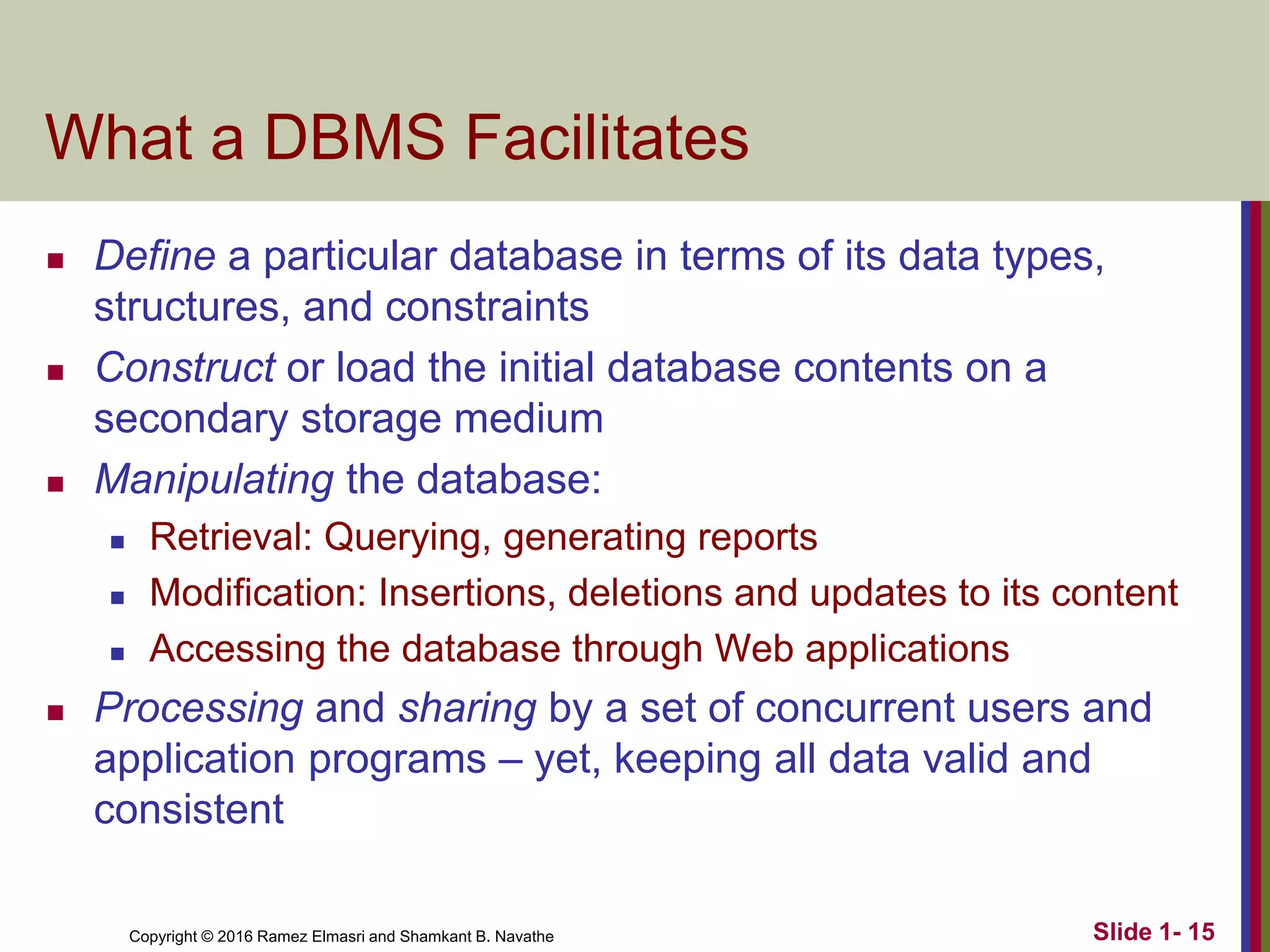 What a DBMS Facilitates

- Define a particular database in terms of its data types, structures, and constraints
- Construct or load the initial database contents on a secondary storage medium
- Manipulating the database:
  - Retrieval: Querying, generating reports
  - Modification: Insertions, deletions and updates to its content
  - Accessing the database through Web applications
- Processing and sharing by a set of concurrent users and application programs – yet, keeping all data valid and consistent

Copyright © 2016 Ramez Elmasri and Shamkant B. Navathe

Slide 1- 15